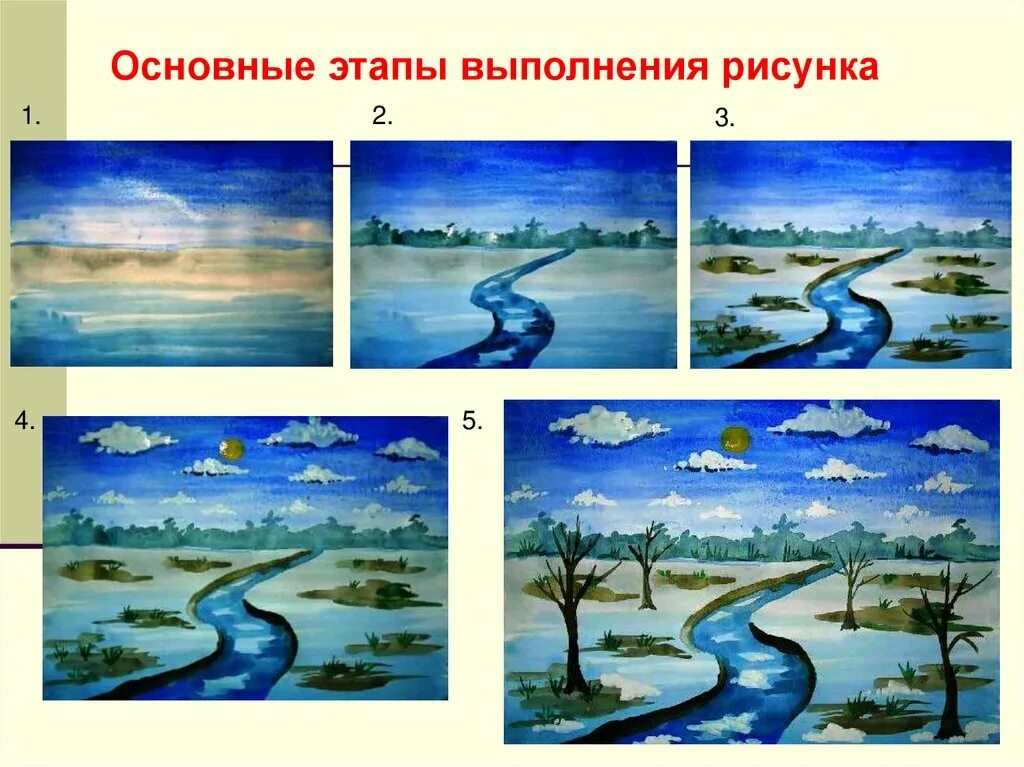 Основные этапы выполнения рисунка

1.

2.

3.

4.

5.